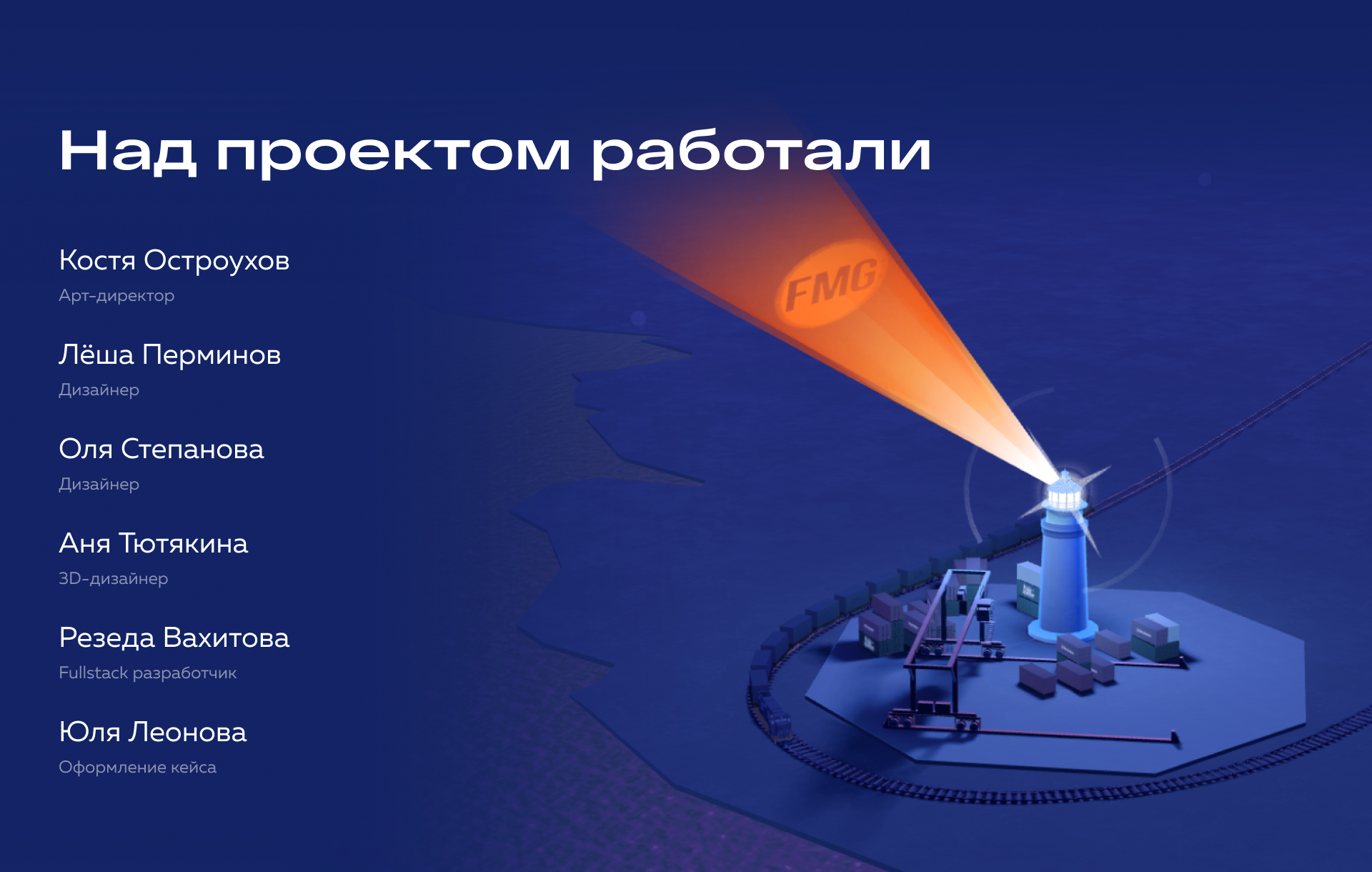 Над проектом работали

Костя Остроухов
Арт-директор

Лёша Перминов
Дизайнер

Оля Степанова
Дизайнер

Аня Тютякина
3D-дизайнер

Резеда Вахитова
Fullstack разработчик

Юля Леонова
Оформление кейса

FMG